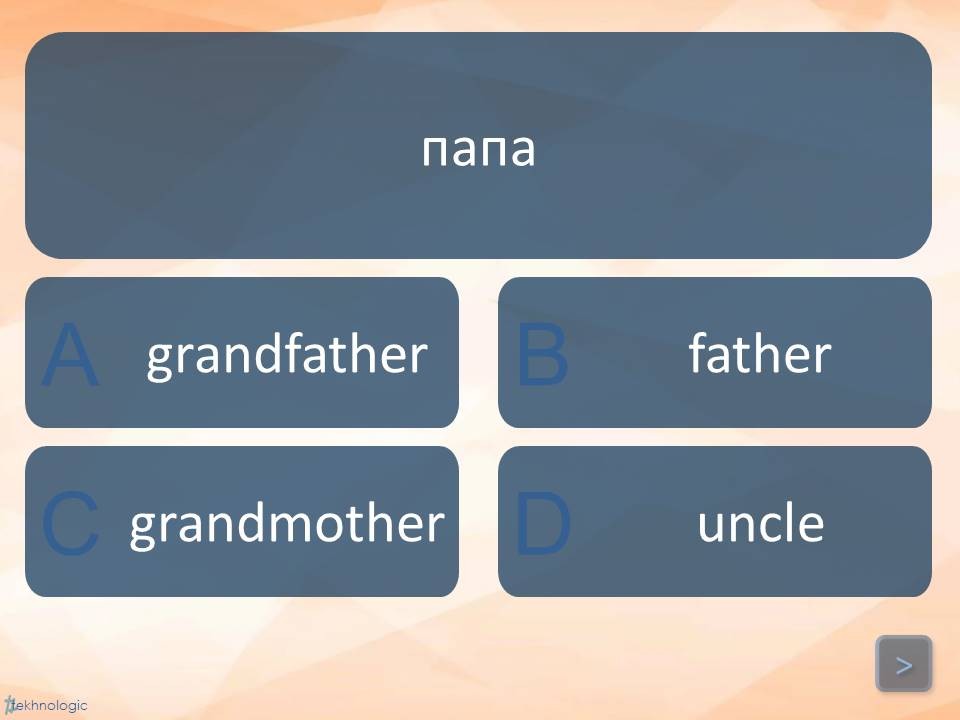 папа

A grandfather

B father

C grandmother

D uncle

>

tekhnologic